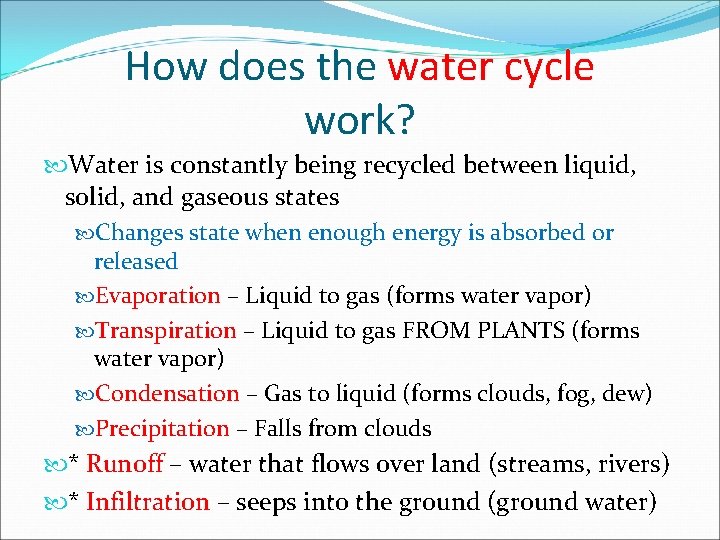 How does the water cycle work?

Water is constantly being recycled between liquid, solid, and gaseous states

Changes state when enough energy is absorbed or released

Evaporation – Liquid to gas (forms water vapor)

Transpiration – Liquid to gas FROM PLANTS (forms water vapor)

Condensation – Gas to liquid (forms clouds, fog, dew)

Precipitation – Falls from clouds

* Runoff – water that flows over land (streams, rivers)

* Infiltration – seeps into the ground (ground water)